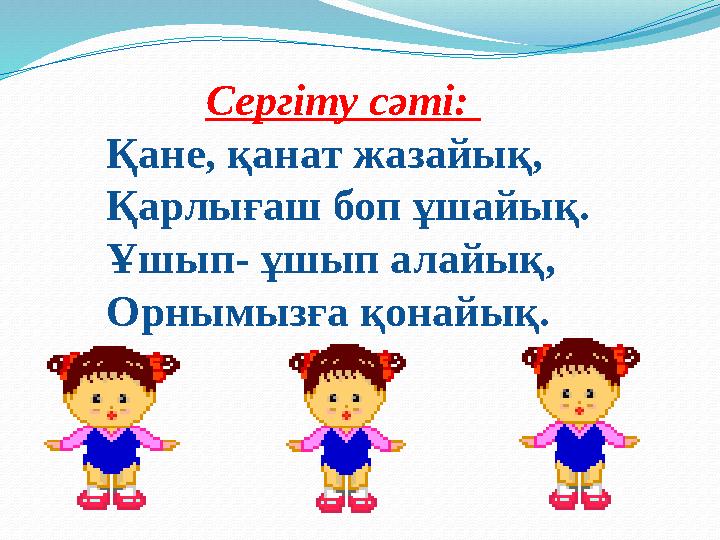 Сергіту сәті:

Қане, қанат жазайық,
Қарлығаш боп ұшайық.
Ұшып- ұшып алайық,
Орнымызға қонайық.